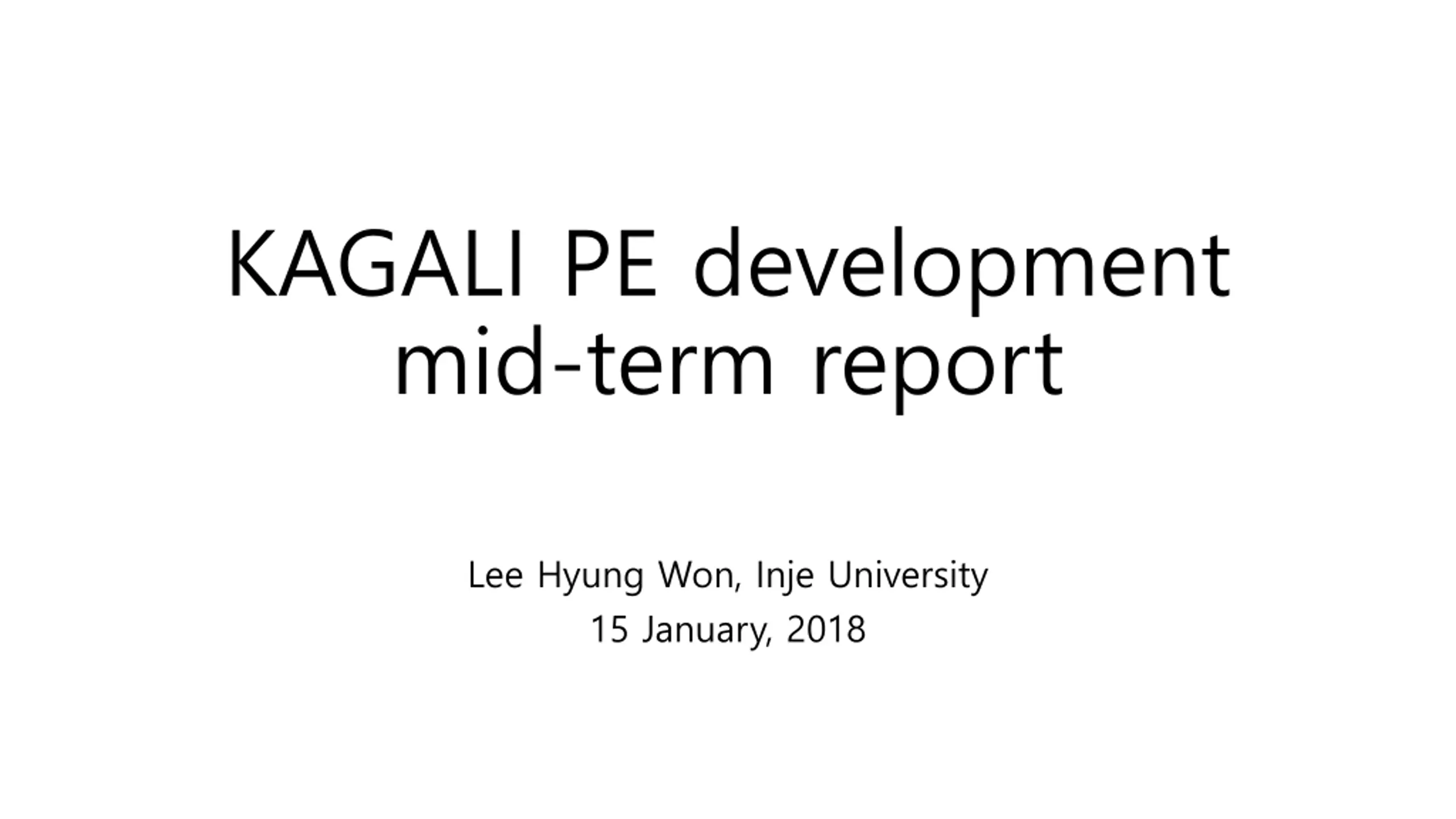 KAGALI PE development mid-term report

Lee Hyung Won, Inje University
15 January, 2018